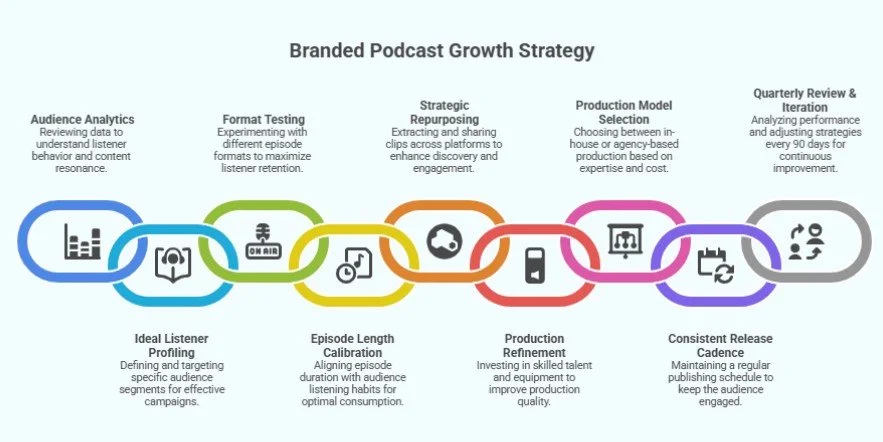 Branded Podcast Growth Strategy

Audience Analytics
Reviewing data to understand listener behavior and content resonance.

Format Testing
Experimenting with different episode formats to maximize listener retention.

Strategic Repurposing
Extracting and sharing clips across platforms to enhance discovery and engagement.

Production Model Selection
Choosing between in-house or agency-based production based on expertise and cost.

Quarterly Review & Iteration
Analyzing performance and adjusting strategies every 90 days for continuous improvement.

ON AIR

Ideal Listener Profiling
Defining and targeting specific audience segments for effective campaigns.

Episode Length Calibration
Aligning episode duration with audience listening habits for optimal consumption.

Production Refinement
Investing in skilled talent and equipment to improve production quality.

Consistent Release Cadence
Maintaining a regular publishing schedule to keep the audience engaged.